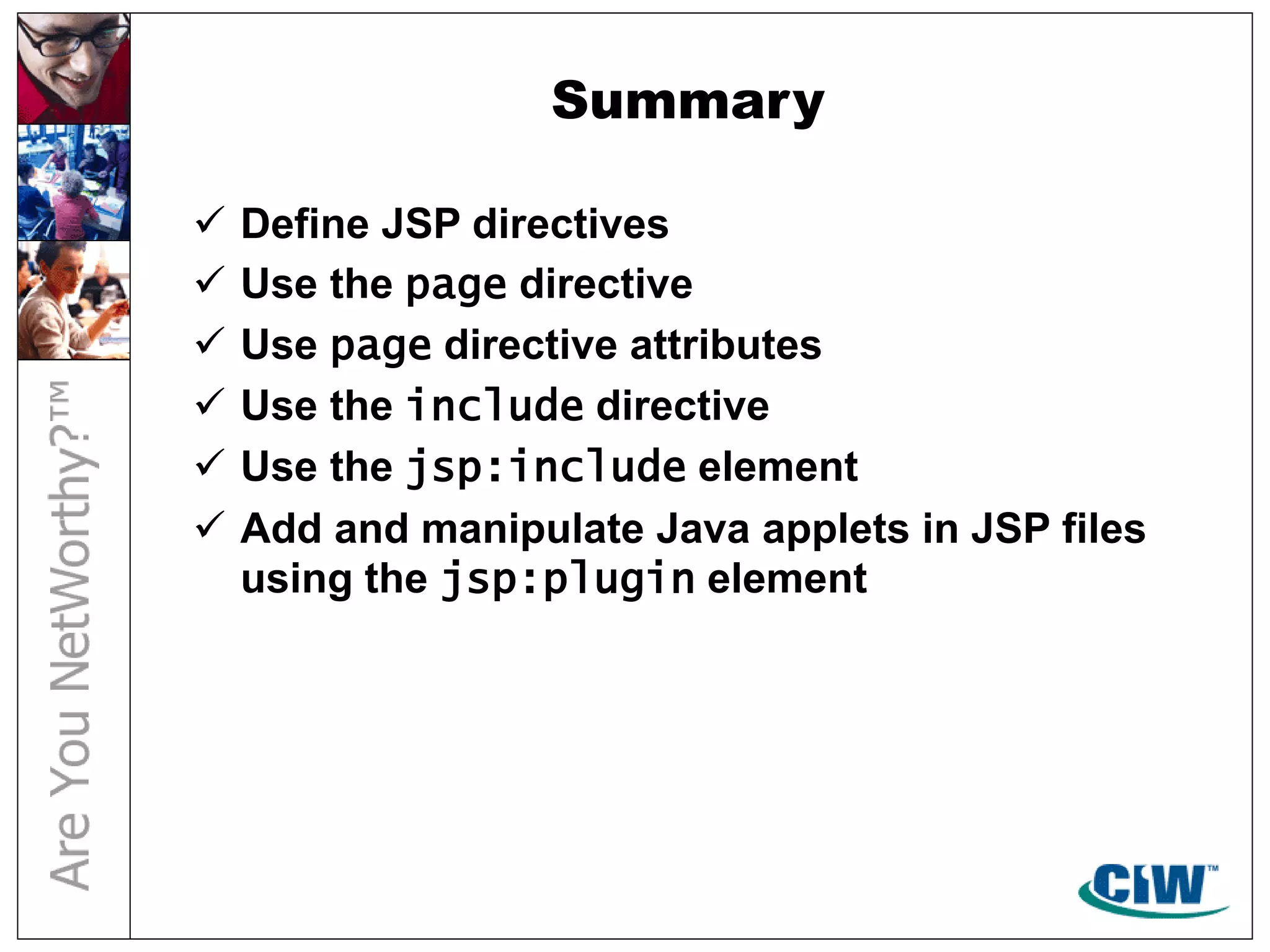 Are You NetWorthy?™

Summary

✓ Define JSP directives
✓ Use the page directive
✓ Use page directive attributes
✓ Use the include directive
✓ Use the jsp:include element
✓ Add and manipulate Java applets in JSP files using the jsp:plugin element

CIW™